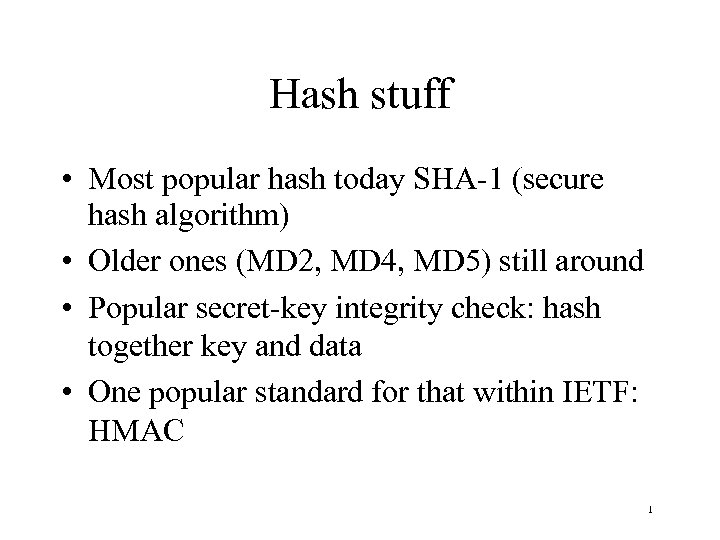 Hash stuff

• Most popular hash today SHA-1 (secure hash algorithm)
• Older ones (MD2, MD4, MD5) still around
• Popular secret-key integrity check: hash together key and data
• One popular standard for that within IETF: HMAC

1